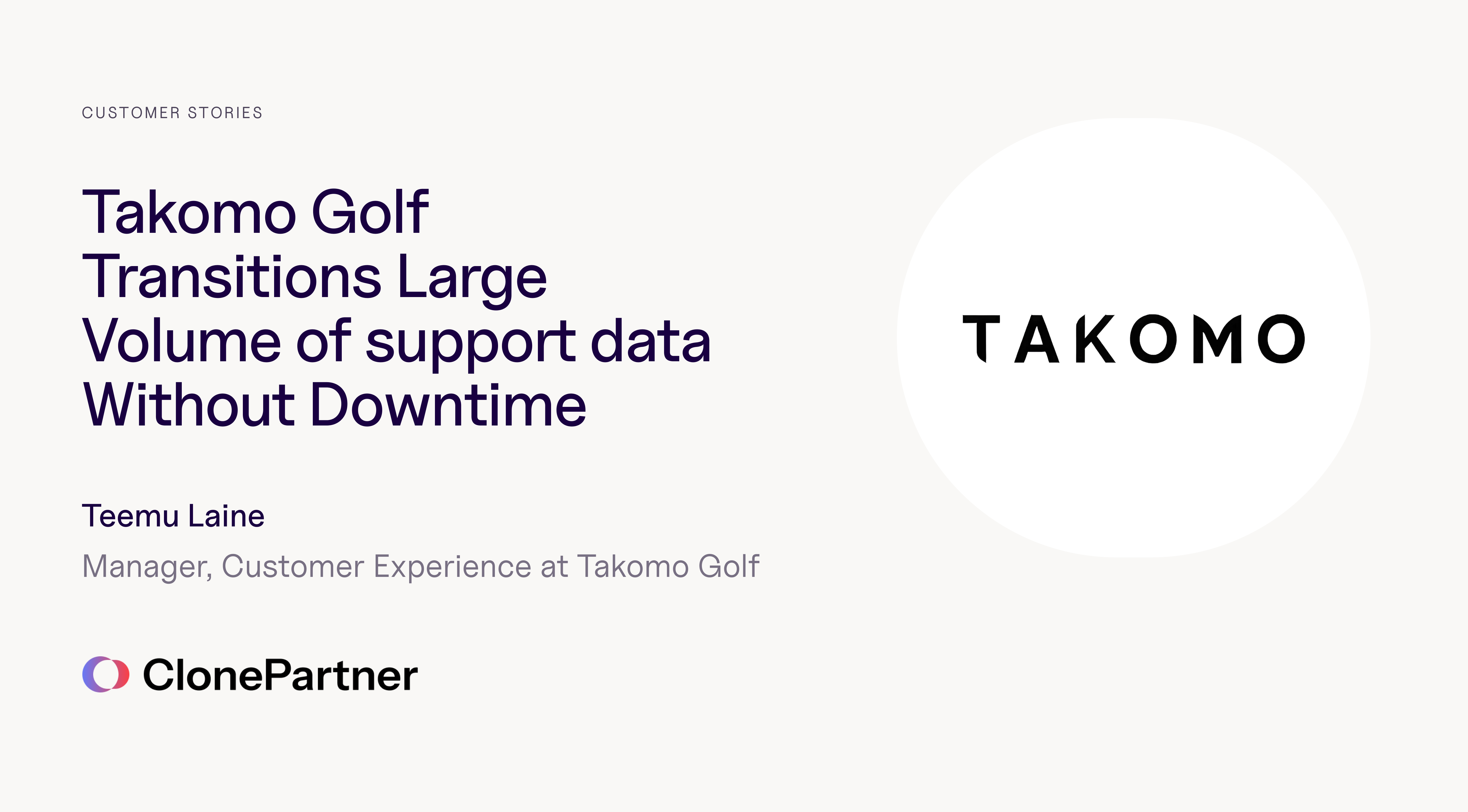 CUSTOMER STORIES

Takomo Golf Transitions Large Volume of support data Without Downtime

Teemu Laine

Manager, Customer Experience at Takomo Golf

ClonePartner

TAKOMO